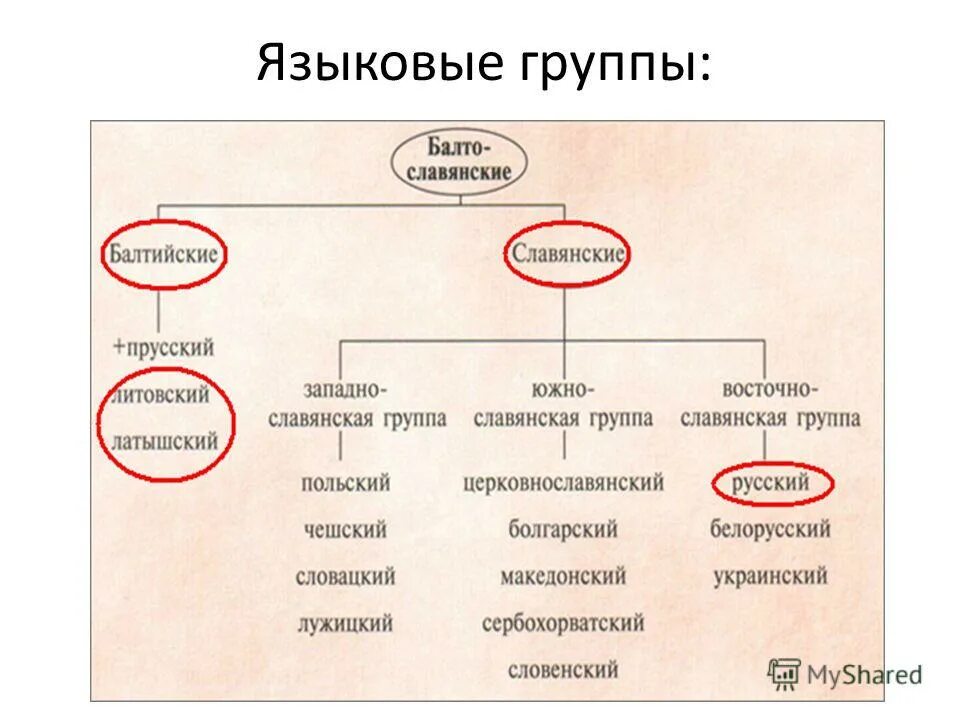 Языковые группы:

Балто-славянские

Балтийские

Славянские

+прусский

литовский

латышский

западно-славянская группа

южно-славянская группа

восточно-славянская группа

польский

чешский

словацкий

лужицкий

церковнославянский

болгарский

македонский

сербохорватский

словенский

русский

белорусский

украинский

MyShared